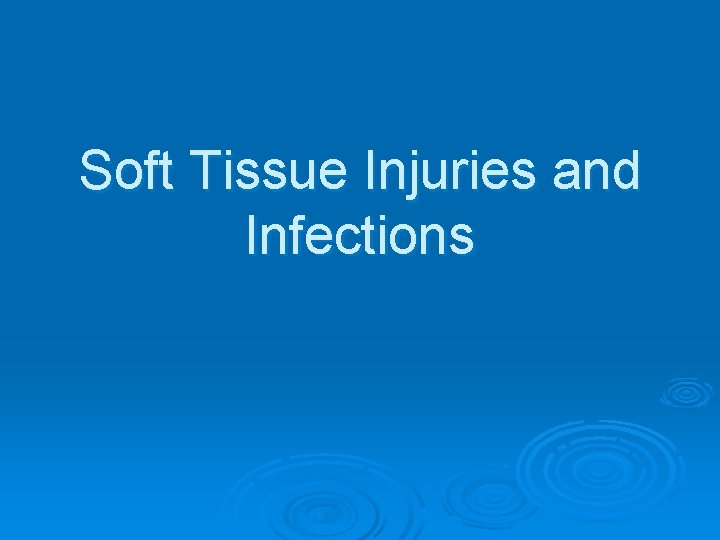 Soft Tissue Injuries and Infections